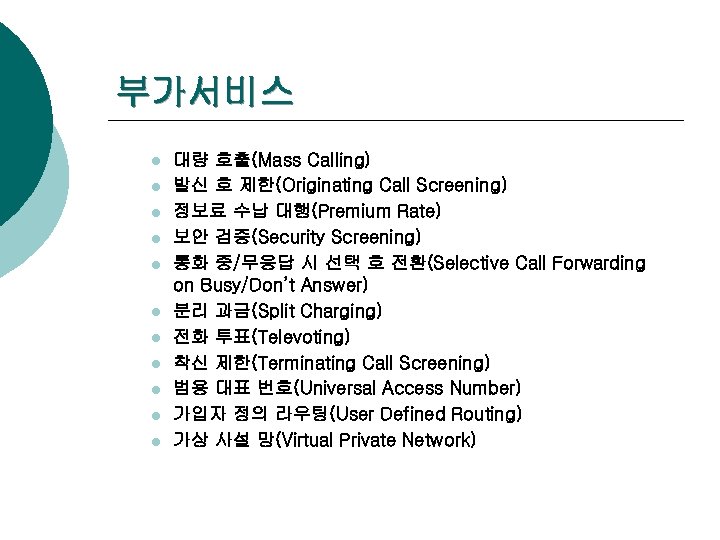 부가서비스

- 대량 호출(Mass Calling)
- 발신 호 제한(Originating Call Screening)
- 정보료 수납 대행(Premium Rate)
- 보안 검증(Security Screening)
- 통화 중/무응답 시 선택 호 전환(Selective Call Forwarding on Busy/Don't Answer)
- 분리 과금(Split Charging)
- 전화 투표(Televoting)
- 착신 제한(Terminating Call Screening)
- 범용 대표 번호(Universal Access Number)
- 가입자 정의 라우팅(User Defined Routing)
- 가상 사설 망(Virtual Private Network)